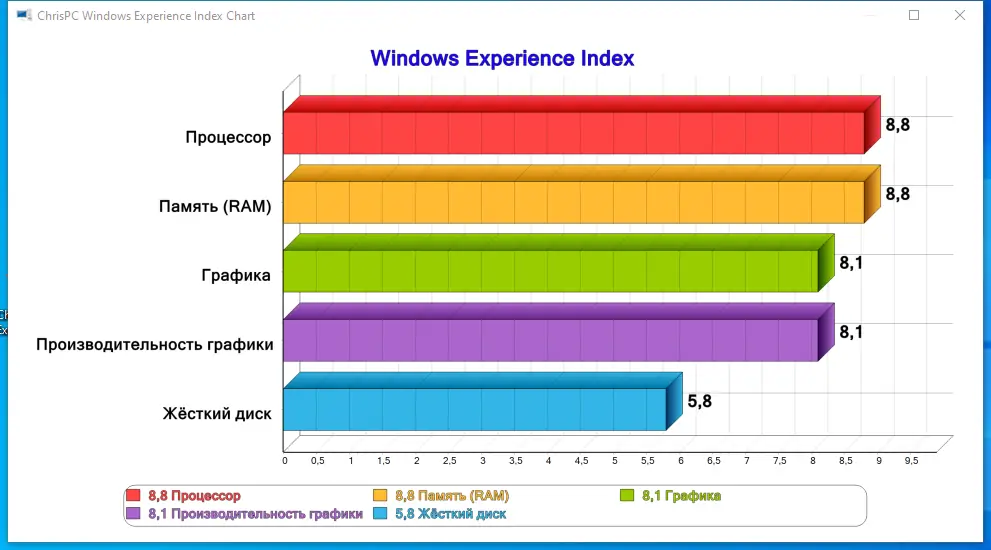 ChrisPC Windows Experience Index Chart

Windows Experience Index

Процессор 8,8
Память (RAM) 8,8
Графика 8,1
Производительность графики 8,1
Жёсткий диск 5,8

0 0,5 1 1,5 2 2,5 3 3,5 4 4,5 5 5,5 6 6,5 7 7,5 8 8,5 9 9,5

8,8 Процессор
8,8 Память (RAM)
8,1 Графика
8,1 Производительность графики
5,8 Жёсткий диск